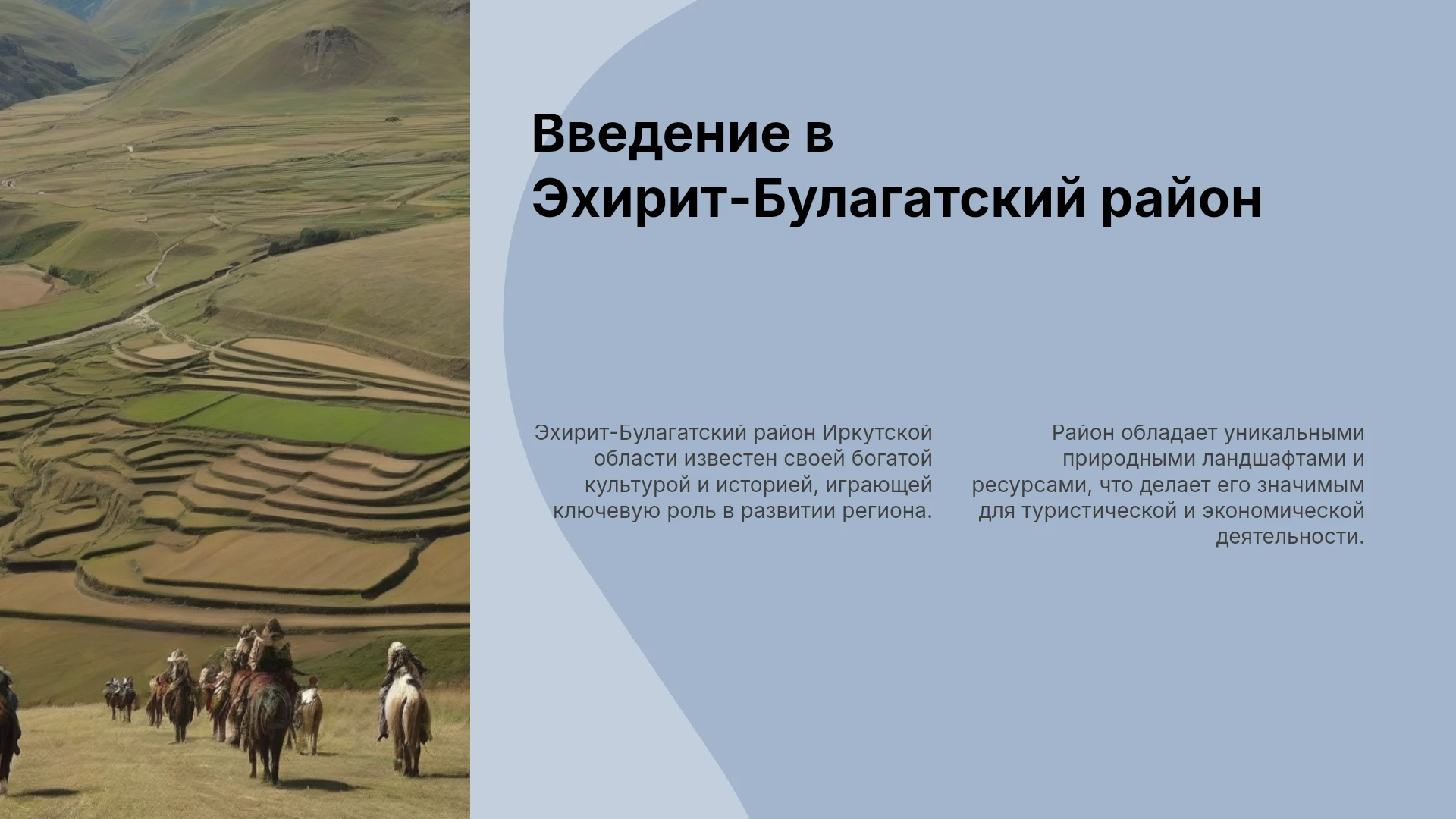 Введение в Эхирит-Булагатский район

Эхирит-Булагатский район Иркутской области известен своей богатой культурой и историей, играющей ключевую роль в развитии региона.

Район обладает уникальными природными ландшафтами и ресурсами, что делает его значимым для туристической и экономической деятельности.